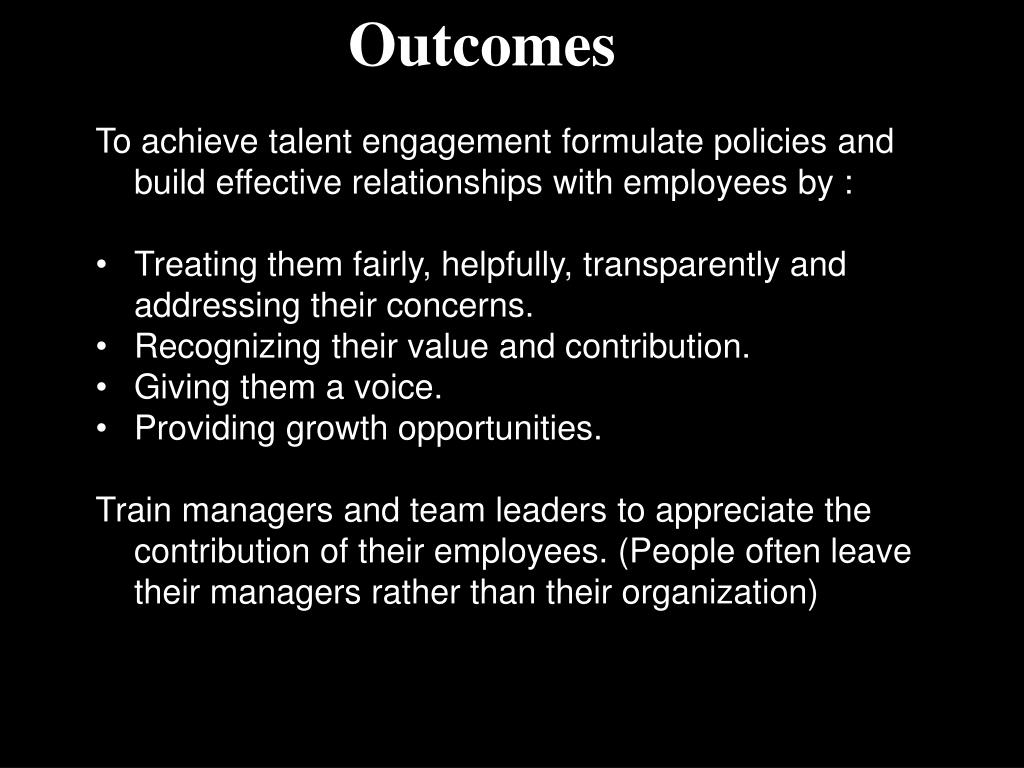 Outcomes

To achieve talent engagement formulate policies and build effective relationships with employees by :

• Treating them fairly, helpfully, transparently and addressing their concerns.
• Recognizing their value and contribution.
• Giving them a voice.
• Providing growth opportunities.

Train managers and team leaders to appreciate the contribution of their employees. (People often leave their managers rather than their organization)